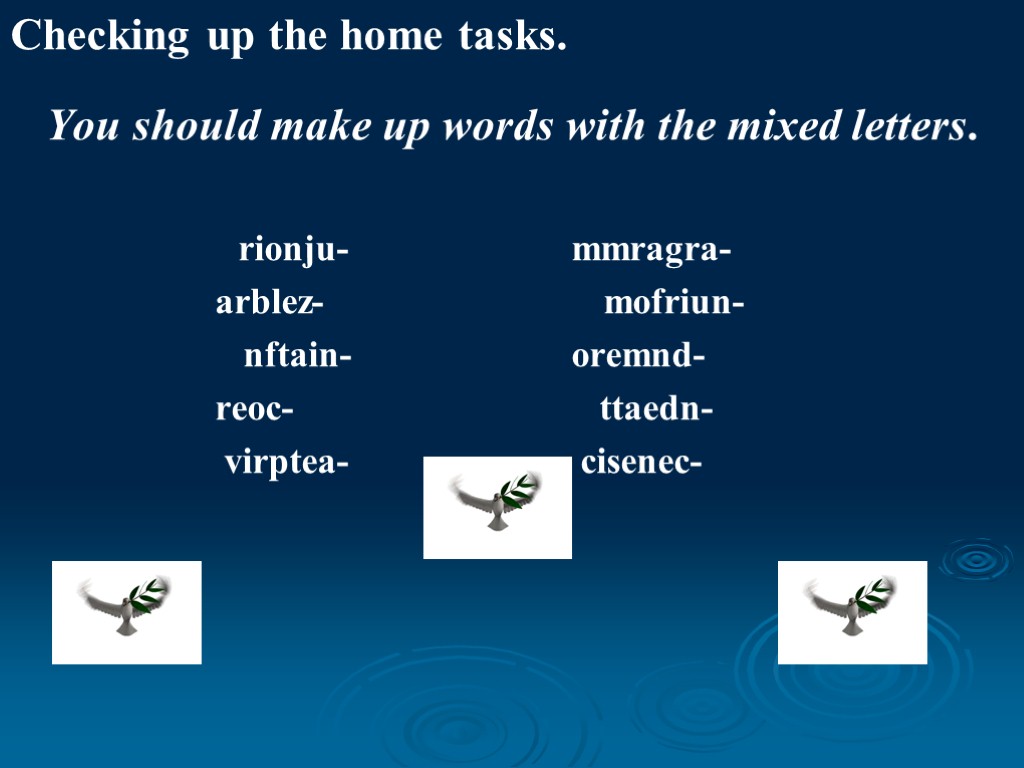 Checking up the home tasks.

You should make up words with the mixed letters.

rionju-
arblez-
nftain-
reoc-
virptea-

mmragra-
mofriun-
oremnd-
ttaedn-
cisenec-